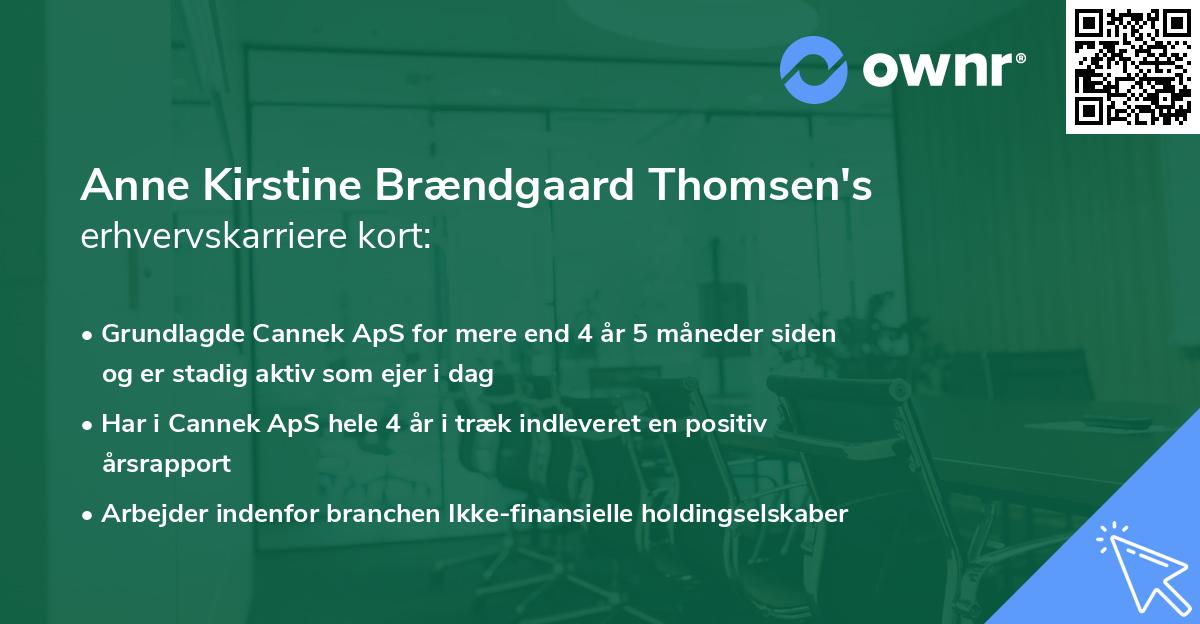 ownr®

Anne Kirstine Brændgaard Thomsen's erhvervskarriere kort:

• Grundlagde Cannek ApS for mere end 4 år 5 måneder siden og er stadig aktiv som ejer i dag

• Har i Cannek ApS hele 4 år i træk indleveret en positiv årsrapport

• Arbejder indenfor branchen Ikke-finansielle holdingselskaber